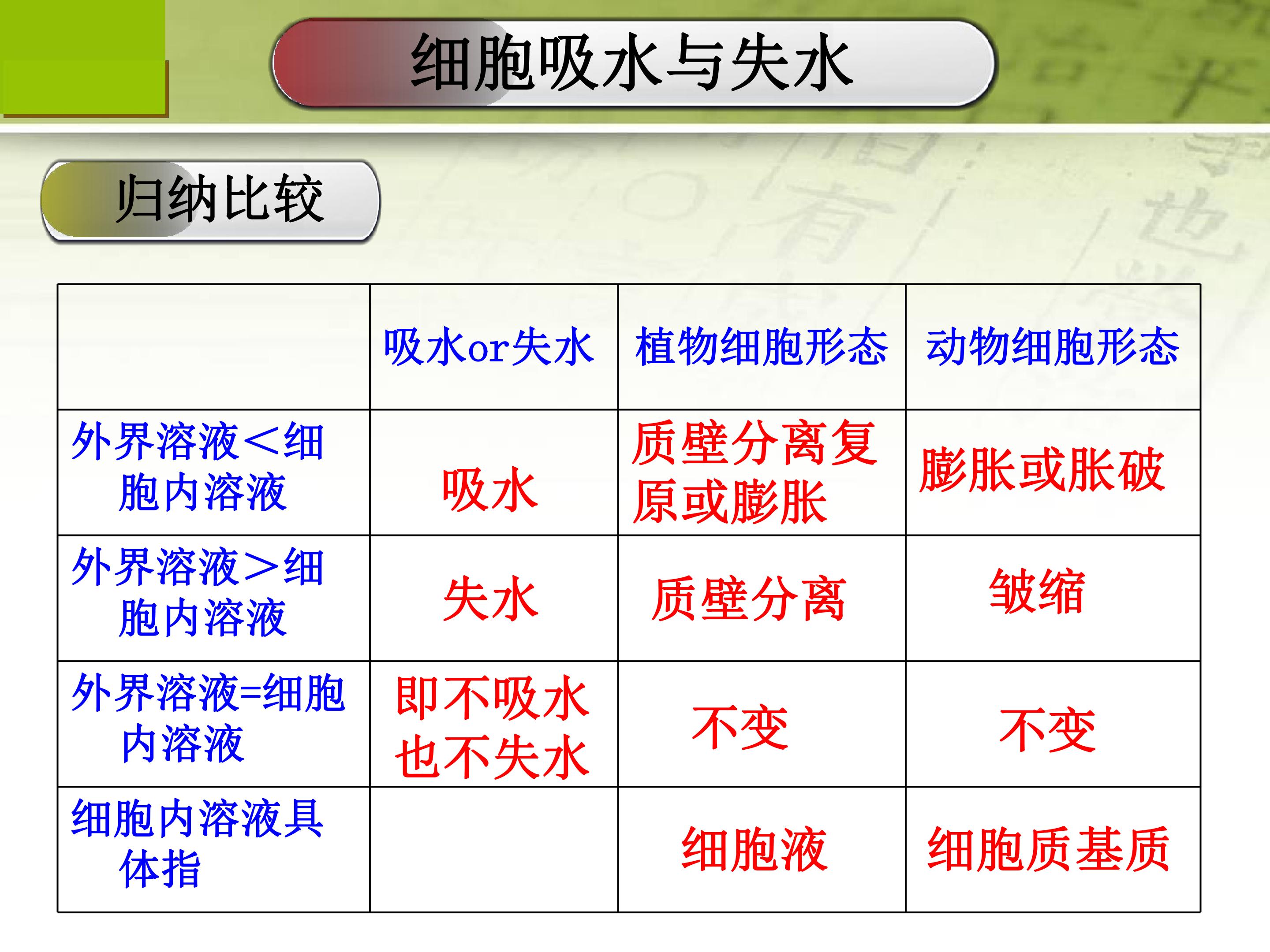 细胞吸水与失水

归纳比较

| | 吸水or失水 | 植物细胞形态 | 动物细胞形态 |
|---|---|---|---|
| 外界溶液＜细胞内溶液 | 吸水 | 质壁分离复原或膨胀 | 膨胀或胀破 |
| 外界溶液＞细胞内溶液 | 失水 | 质壁分离 | 皱缩 |
| 外界溶液=细胞内溶液 | 即不吸水也不失水 | 不变 | 不变 |
| 细胞内溶液具体指 | | 细胞液 | 细胞质基质 |